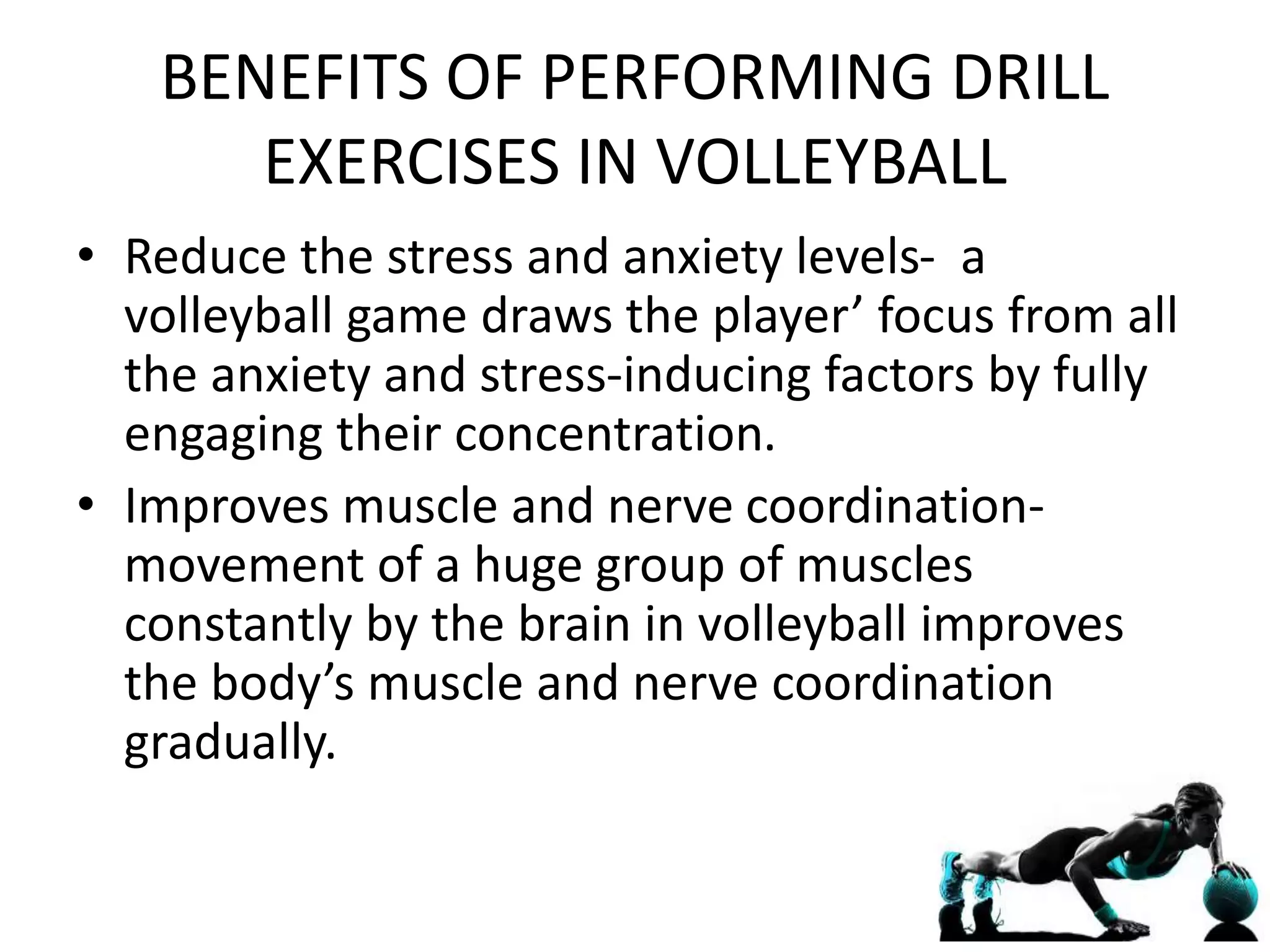 BENEFITS OF PERFORMING DRILL EXERCISES IN VOLLEYBALL

• Reduce the stress and anxiety levels- a volleyball game draws the player’ focus from all the anxiety and stress-inducing factors by fully engaging their concentration.

• Improves muscle and nerve coordination- movement of a huge group of muscles constantly by the brain in volleyball improves the body’s muscle and nerve coordination gradually.